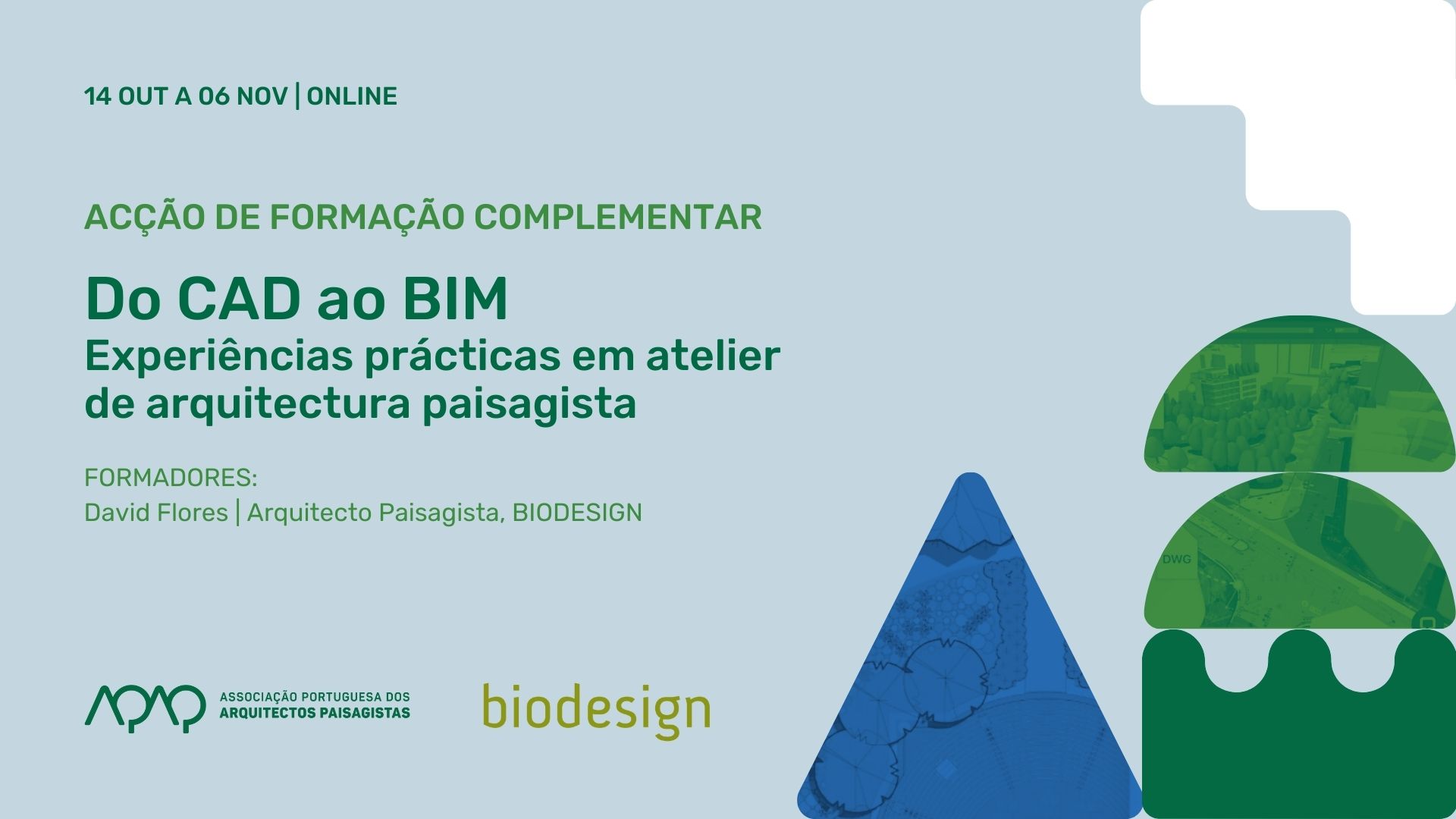 14 OUT A 06 NOV | ONLINE

ACÇÃO DE FORMAÇÃO COMPLEMENTAR

Do CAD ao BIM
Experiências prácticas em atelier de arquitectura paisagista

FORMADORES:
David Flores | Arquitecto Paisagista, BIODESIGN

APAP ASSOCIAÇÃO PORTUGUESA DOS ARQUITECTOS PAISAGISTAS

biodesign

DWG